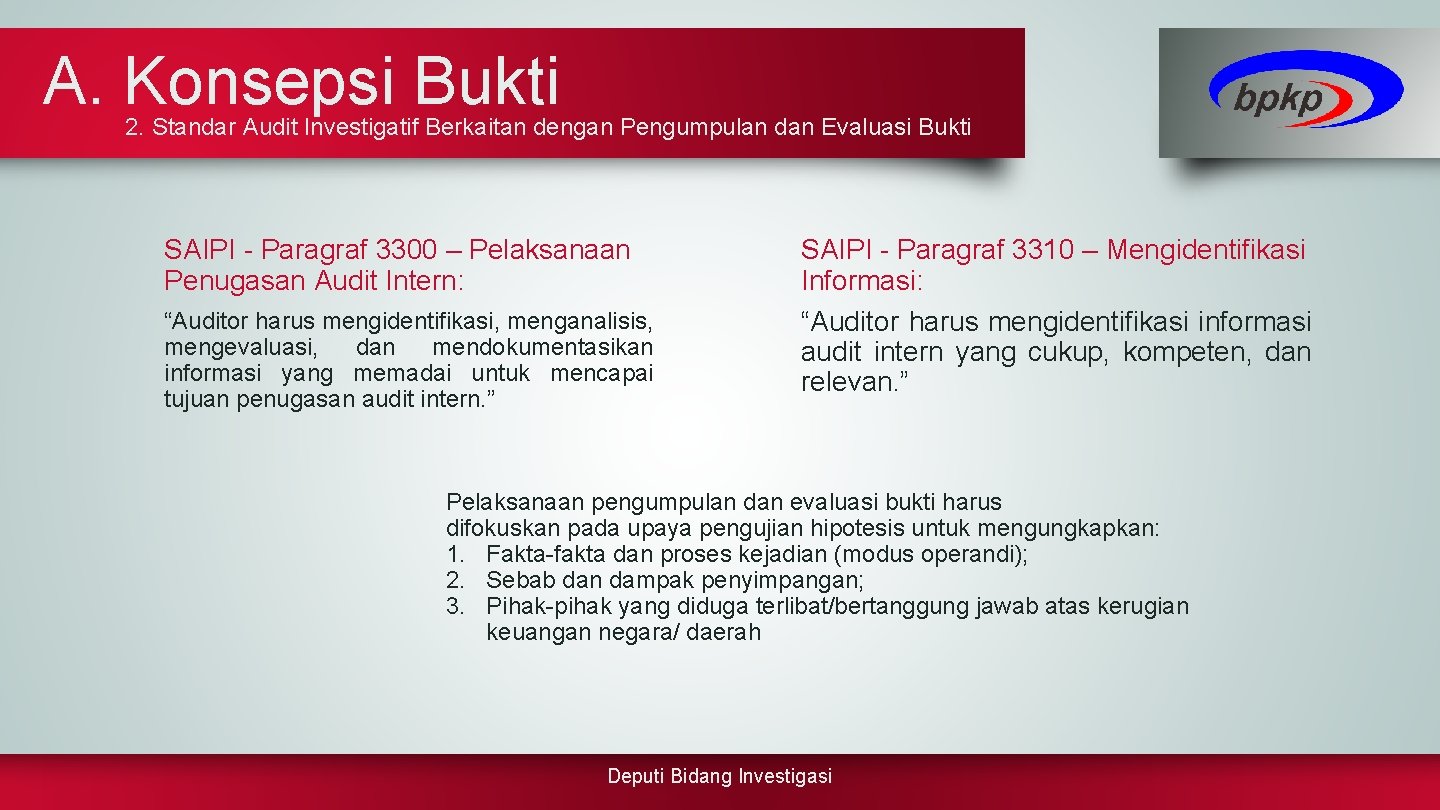 A. Konsepsi Bukti
2. Standar Audit Investigatif Berkaitan dengan Pengumpulan dan Evaluasi Bukti

bpkp

SAIPI - Paragraf 3300 – Pelaksanaan Penugasan Audit Intern:

“Auditor harus mengidentifikasi, menganalisis, mengevaluasi, dan mendokumentasikan informasi yang memadai untuk mencapai tujuan penugasan audit intern.”

SAIPI - Paragraf 3310 – Mengidentifikasi Informasi:

“Auditor harus mengidentifikasi informasi audit intern yang cukup, kompeten, dan relevan.”

Pelaksanaan pengumpulan dan evaluasi bukti harus difokuskan pada upaya pengujian hipotesis untuk mengungkapkan:
1. Fakta-fakta dan proses kejadian (modus operandi);
2. Sebab dan dampak penyimpangan;
3. Pihak-pihak yang diduga terlibat/bertanggung jawab atas kerugian keuangan negara/ daerah

Deputi Bidang Investigasi